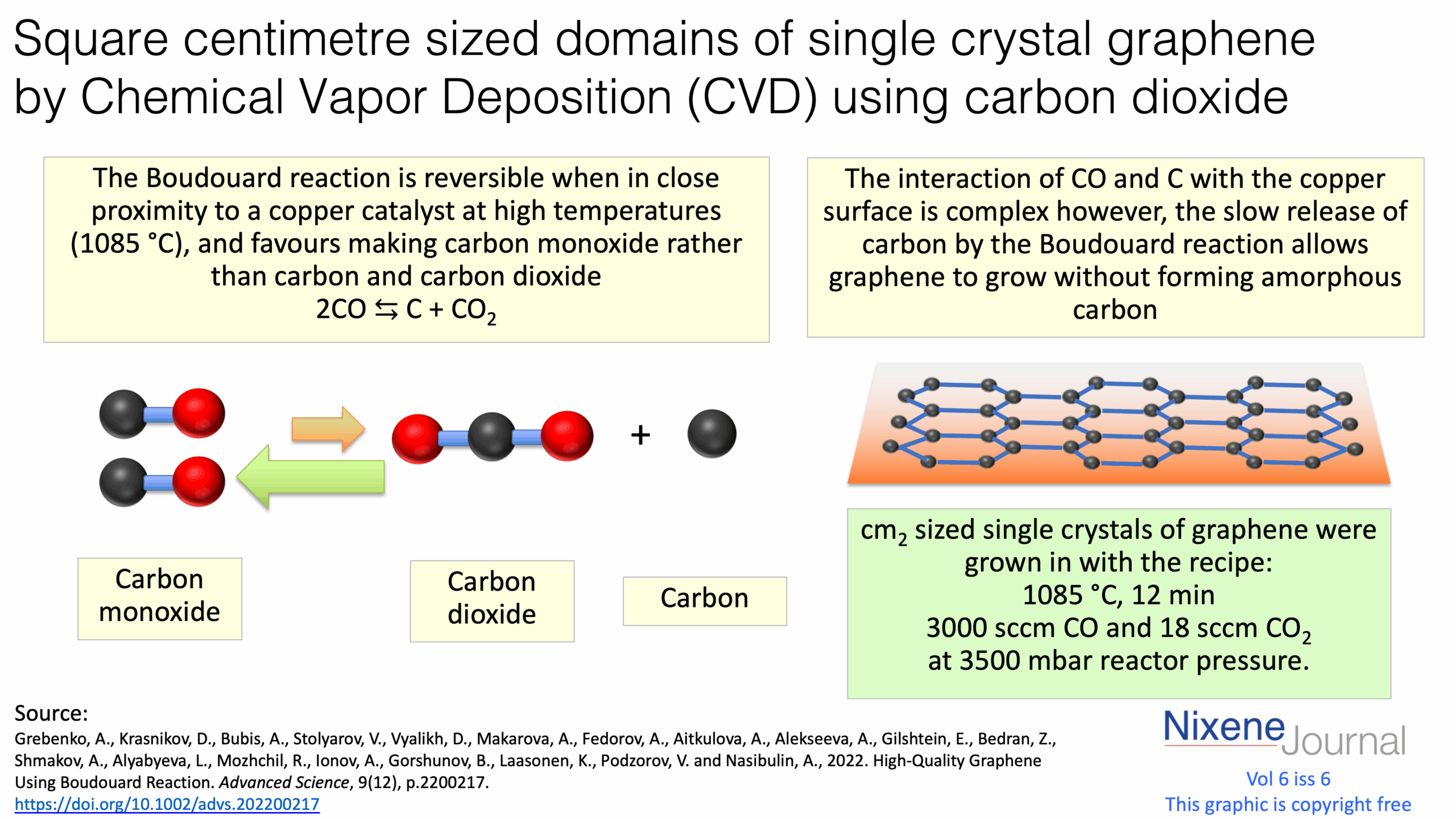 Square centimetre sized domains of single crystal graphene by Chemical Vapor Deposition (CVD) using carbon dioxide

The Boudouard reaction is reversible when in close proximity to a copper catalyst at high temperatures (1085 °C), and favours making carbon monoxide rather than carbon and carbon dioxide
$2CO \leftrightarrows C + CO_2$

The interaction of CO and C with the copper surface is complex however, the slow release of carbon by the Boudouard reaction allows graphene to grow without forming amorphous carbon

+

Carbon monoxide

Carbon dioxide

Carbon

$cm_2$ sized single crystals of graphene were grown in with the recipe:
1085 °C, 12 min
3000 sccm CO and 18 sccm $CO_2$
at 3500 mbar reactor pressure.

Source:
Grebenko, A., Krasnikov, D., Bubis, A., Stolyarov, V., Vyalikh, D., Makarova, A., Fedorov, A., Aitkulova, A., Alekseeva, A., Gilshtein, E., Bedran, Z., Shmakov, A., Alyabyeva, L., Mozhchil, R., Ionov, A., Gorshunov, B., Laasonen, K., Podzorov, V. and Nasibulin, A., 2022. High-Quality Graphene Using Boudouard Reaction. Advanced Science, 9(12), p.2200217.
https://doi.org/10.1002/advs.202200217

Nixene Journal
Vol 6 iss 6
This graphic is copyright free